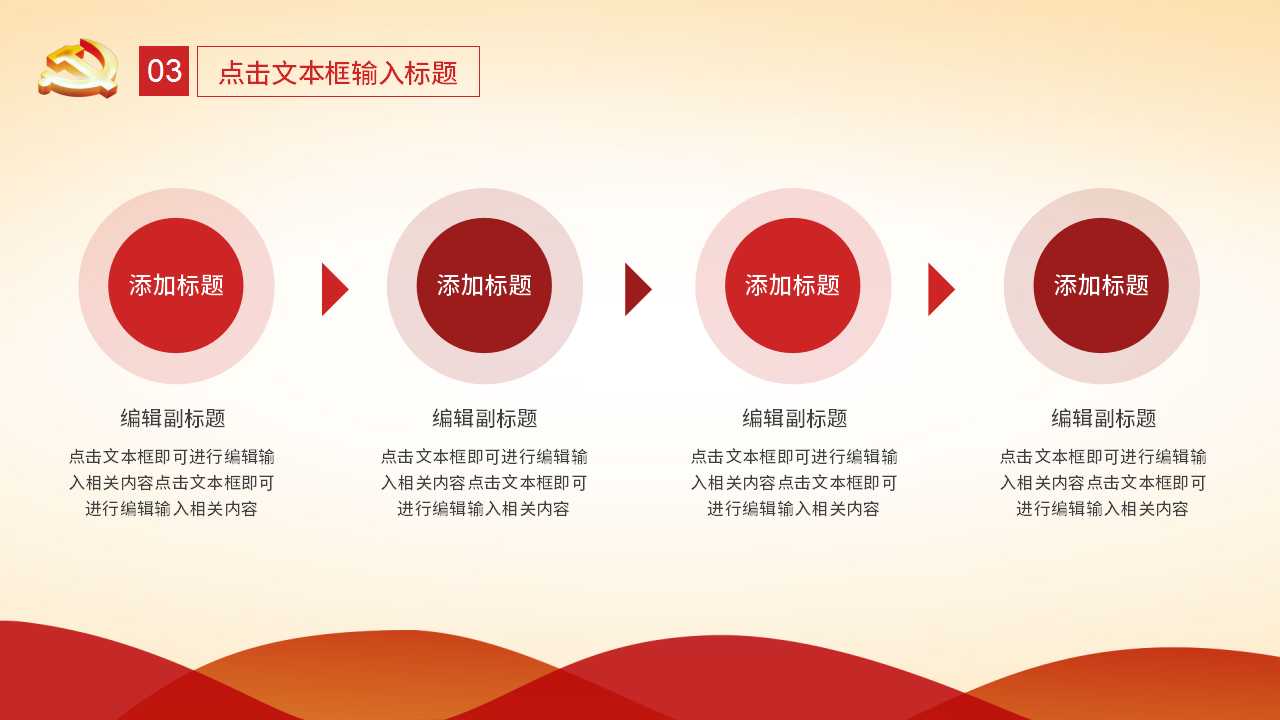 03

点击文本框输入标题

添加标题

编辑副标题

点击文本框即可进行编辑输入相关内容点击文本框即可进行编辑输入相关内容

添加标题

编辑副标题

点击文本框即可进行编辑输入相关内容点击文本框即可进行编辑输入相关内容

添加标题

编辑副标题

点击文本框即可进行编辑输入相关内容点击文本框即可进行编辑输入相关内容

添加标题

编辑副标题

点击文本框即可进行编辑输入相关内容点击文本框即可进行编辑输入相关内容